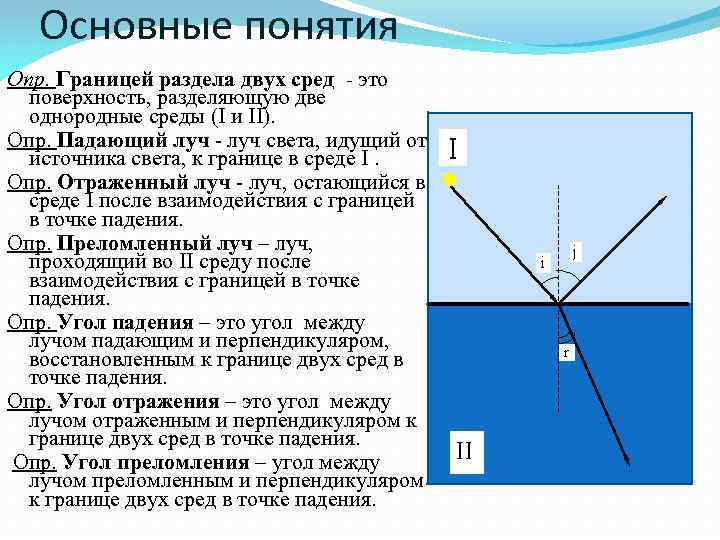 Основные понятия

Опр. Границей раздела двух сред - это поверхность, разделяющую две однородные среды (I и II).

Опр. Падающий луч - луч света, идущий от источника света, к границе в среде I .

Опр. Отраженный луч - луч, остающийся в среде I после взаимодействия с границей в точке падения.

Опр. Преломленный луч – луч, проходящий во II среду после взаимодействия с границей в точке падения.

Опр. Угол падения – это угол между лучом падающим и перпендикуляром, восстановленным к границе двух сред в точке падения.

Опр. Угол отражения – это угол между лучом отраженным и перпендикуляром к границе двух сред в точке падения.

Опр. Угол преломления – угол между лучом преломленным и перпендикуляром к границе двух сред в точке падения.

I

i

j

r

II